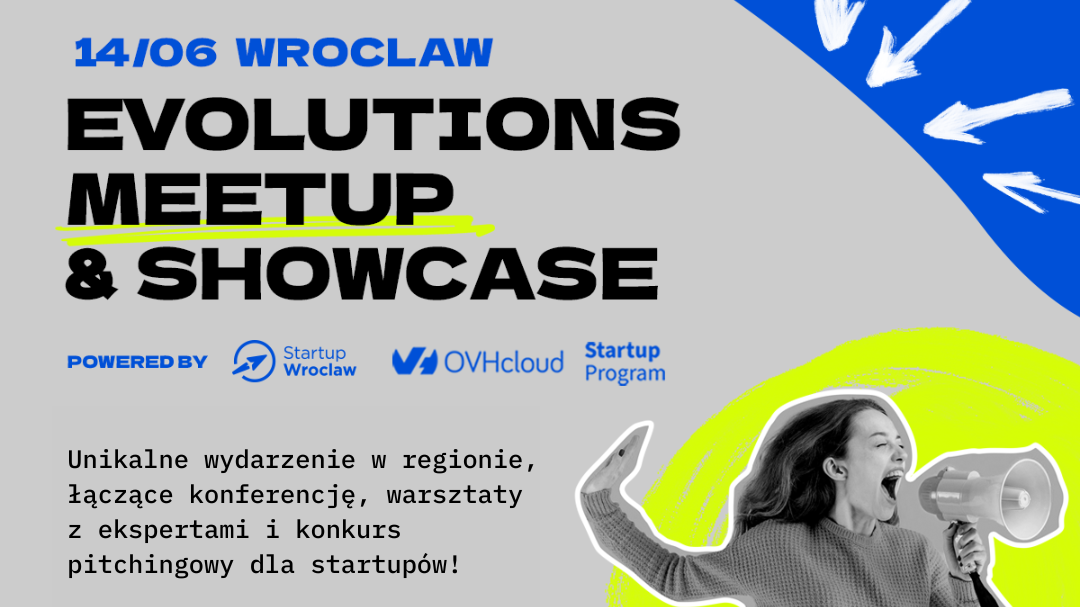 14/06 WROCLAW

EVOLUTIONS MEETUP & SHOWCASE

POWERED BY Startup Wroclaw OVHcloud Startup Program

Unikalne wydarzenie w regionie, łączące konferencję, warsztaty z ekspertami i konkurs pitchingowy dla startupów!